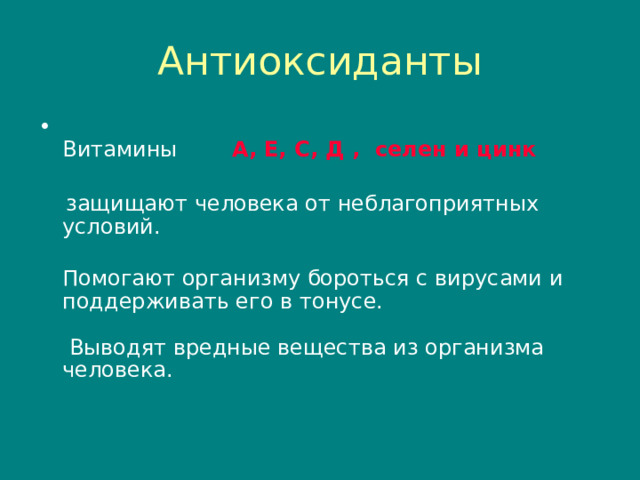 Антиоксиданты

•

Витамины А, Е, С, Д , селен и цинк

защищают человека от неблагоприятных условий.

Помогают организму бороться с вирусами и поддерживать его в тонусе.

Выводят вредные вещества из организма человека.